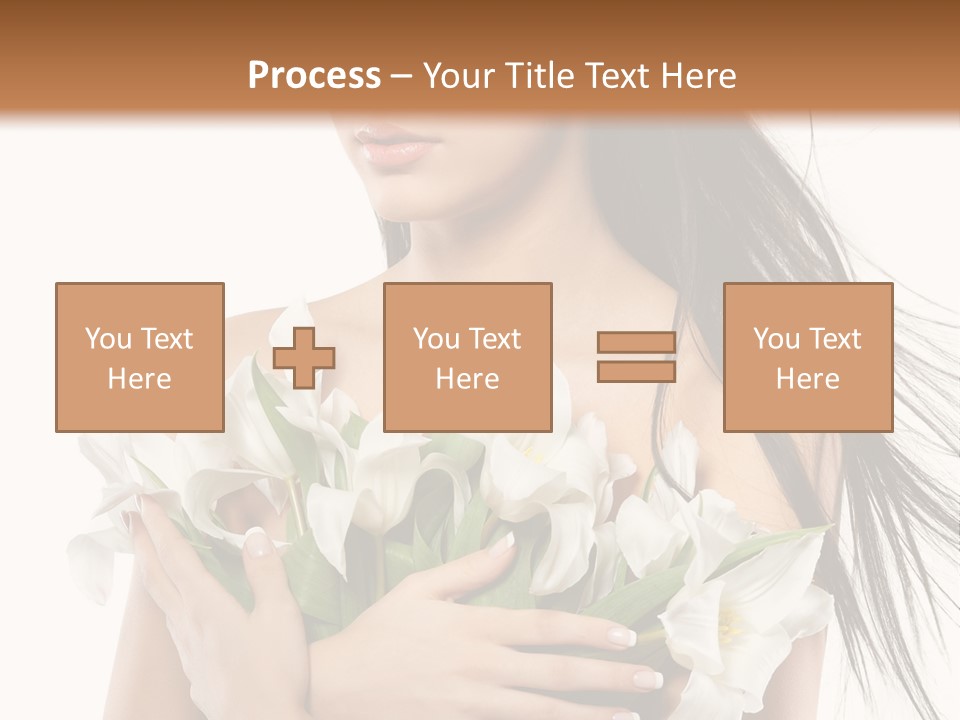 Process – Your Title Text Here

You Text Here

You Text Here

You Text Here